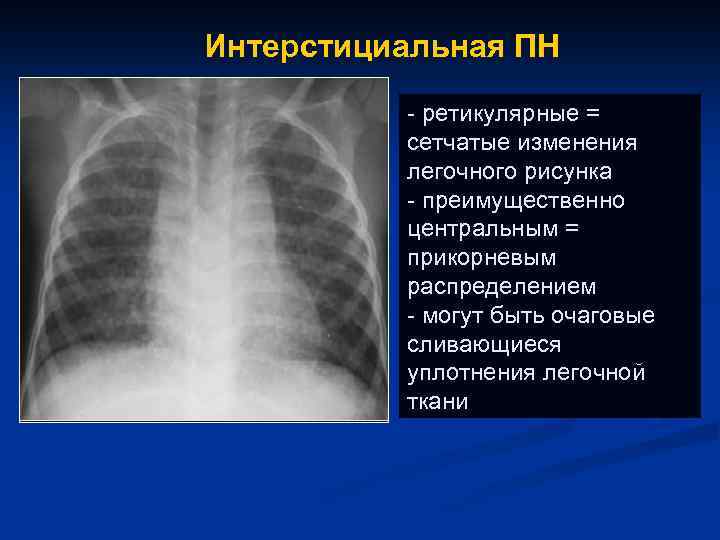 Интерстициальная ПН

- ретикулярные = сетчатые изменения легочного рисунка
- преимущественно центральным = прикорневым распределением
- могут быть очаговые сливающиеся уплотнения легочной ткани